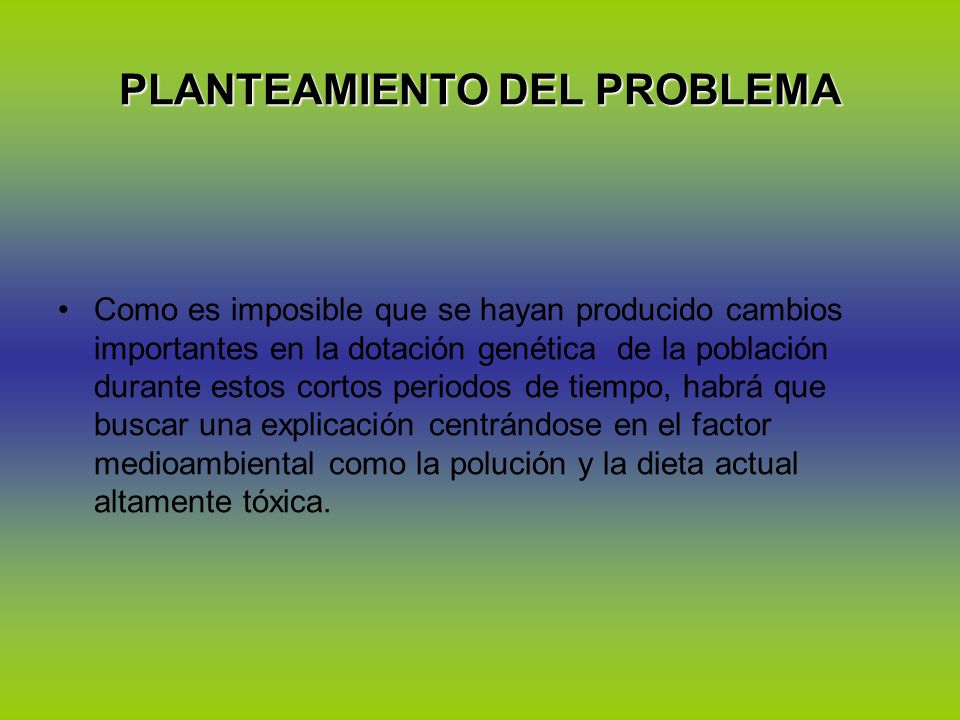 PLANTEAMIENTO DEL PROBLEMA

• Como es imposible que se hayan producido cambios importantes en la dotación genética de la población durante estos cortos periodos de tiempo, habrá que buscar una explicación centrándose en el factor medioambiental como la polución y la dieta actual altamente tóxica.